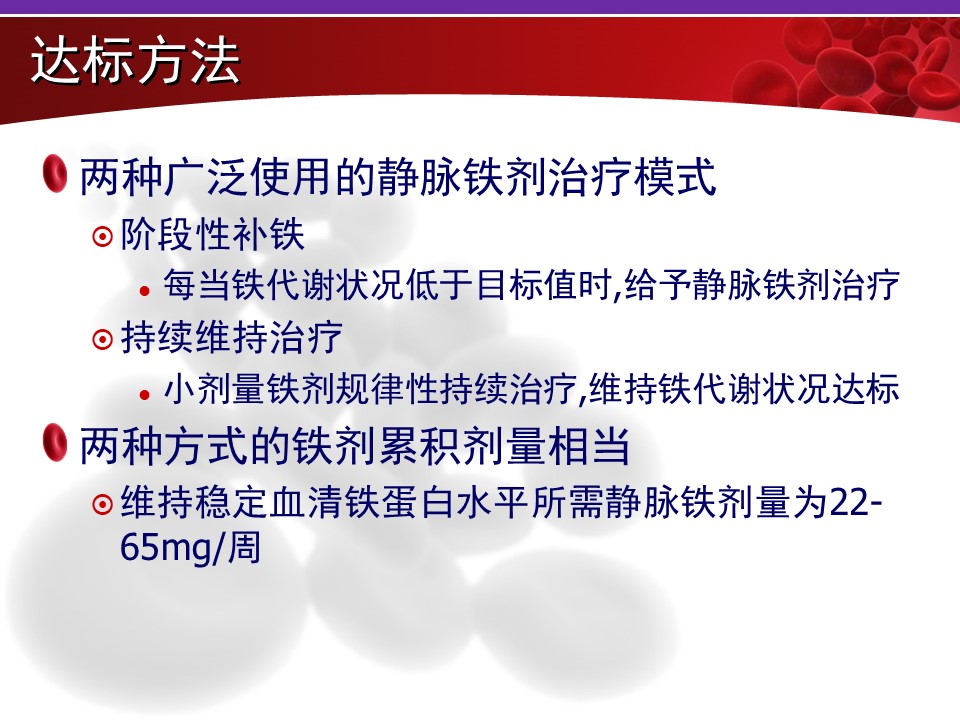 达标方法

两种广泛使用的静脉铁剂治疗模式

阶段性补铁

每当铁代谢状况低于目标值时,给予静脉铁剂治疗

持续维持治疗

小剂量铁剂规律性持续治疗,维持铁代谢状况达标

两种方式的铁剂累积剂量相当

维持稳定血清铁蛋白水平所需静脉铁剂量为22-65mg/周